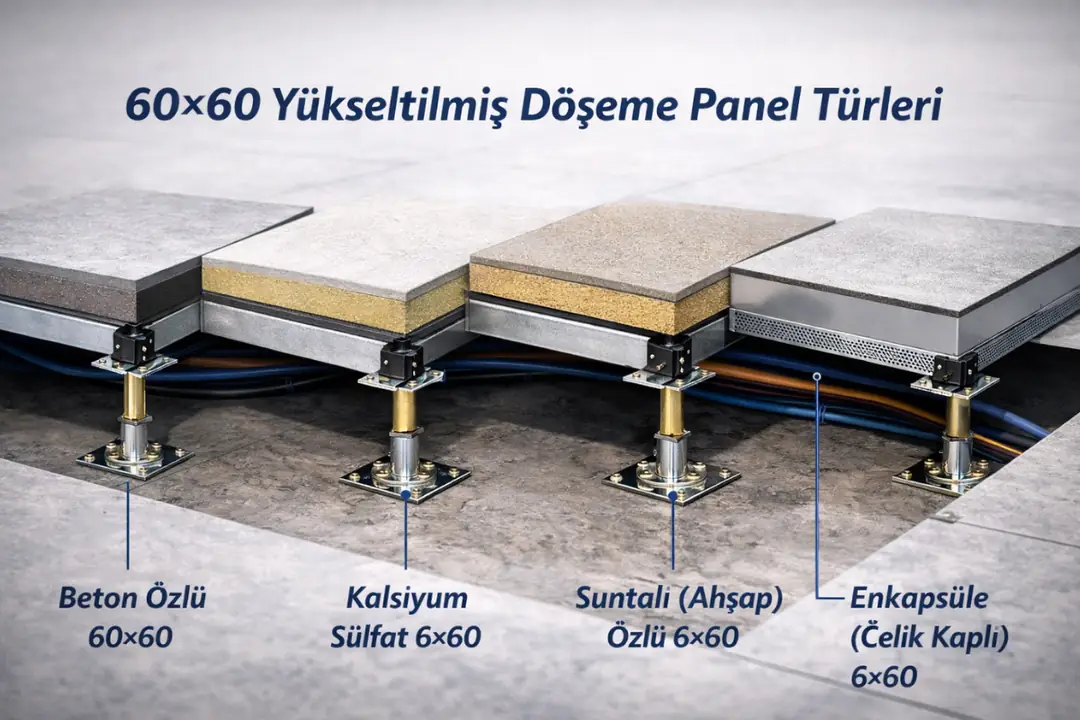 60×60 Yükseltilmiş Döşeme Panel Türleri

Beton Özlü 60×60

Kalsiyum Sülfat 6×60

Suntalı (Ahşap) Özlü 6×60

Enkapsüle (Çelik Kaplı) 6×60